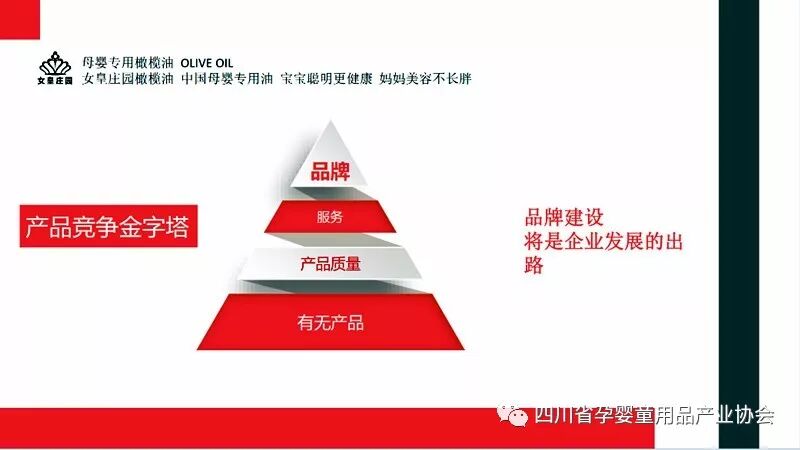 女皇庄园
母婴专用橄榄油 OLIVE OIL
女皇庄园橄榄油 中国母婴专用油 宝宝聪明更健康 妈妈美容不长胖

产品竞争金字塔

品牌
服务
产品质量
有无产品

品牌建设
将是企业发展的出路

四川省孕婴童用品产业协会